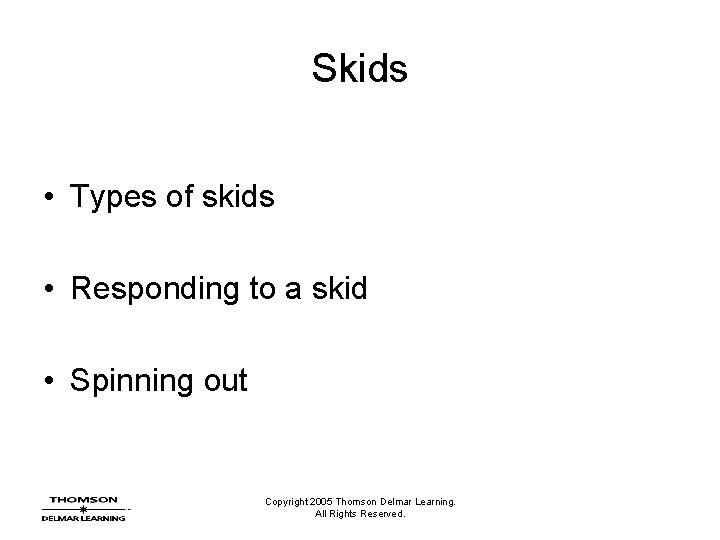 Skids

• Types of skids

• Responding to a skid

• Spinning out

THOMSON
DELMAR LEARNING

Copyright 2005 Thomson Delmar Learning.
All Rights Reserved.